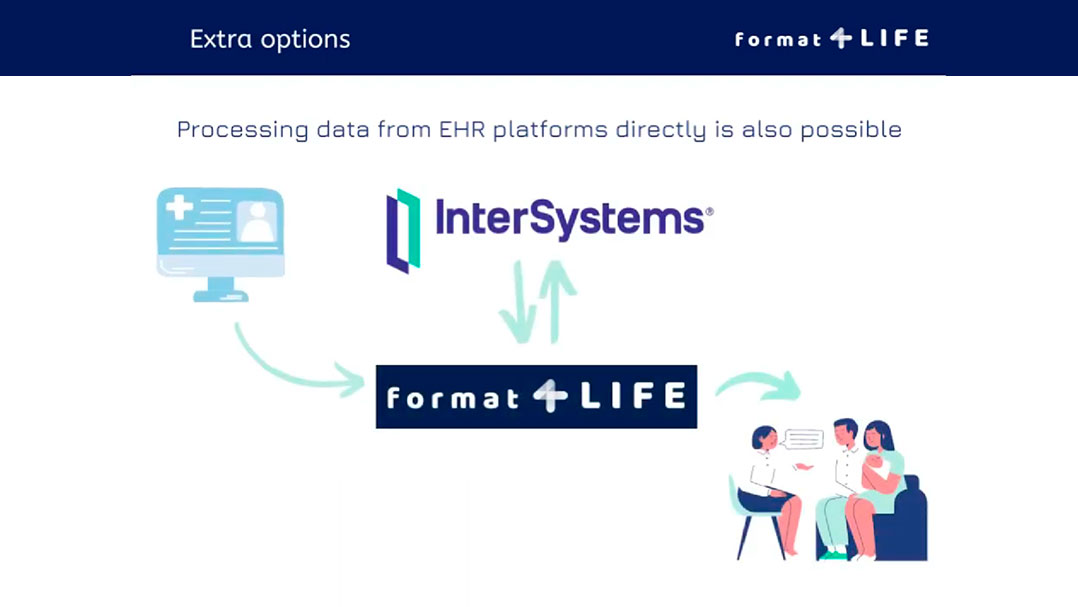 Extra options

format LIFE

Processing data from EHR platforms directly is also possible

InterSystems®

format LIFE